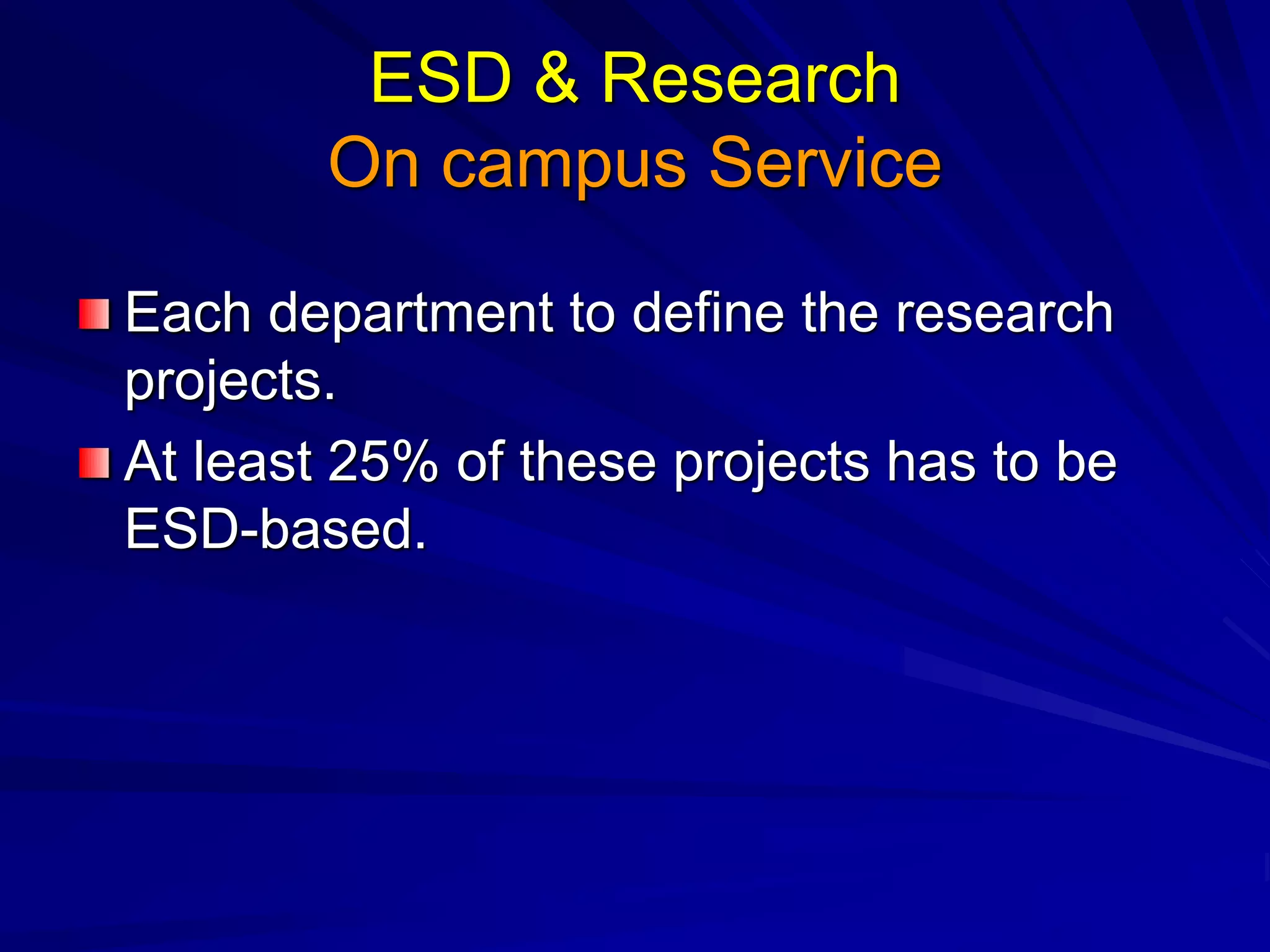 ESD & Research
On campus Service

Each department to define the research projects.

At least 25% of these projects has to be ESD-based.